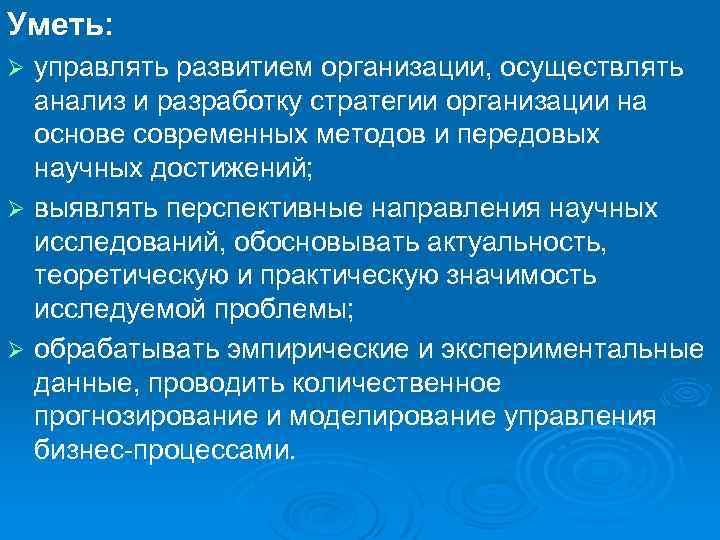 Уметь:

➢ управлять развитием организации, осуществлять анализ и разработку стратегии организации на основе современных методов и передовых научных достижений;

➢ выявлять перспективные направления научных исследований, обосновывать актуальность, теоретическую и практическую значимость исследуемой проблемы;

➢ обрабатывать эмпирические и экспериментальные данные, проводить количественное прогнозирование и моделирование управления бизнес-процессами.